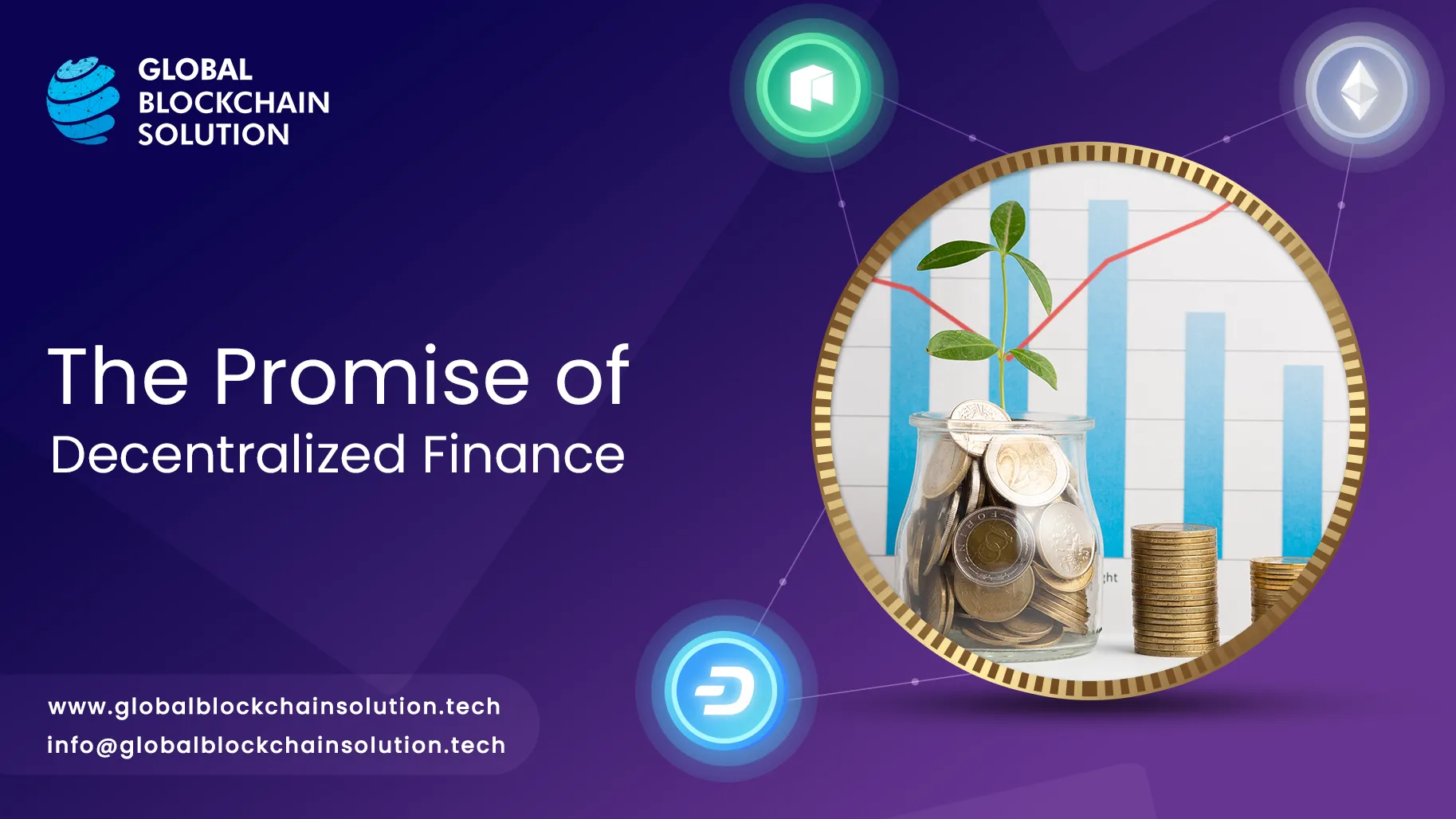 GLOBAL BLOCKCHAIN SOLUTION

The Promise of
Decentralized Finance

www.globalblockchainsolution.tech
info@globalblockchainsolution.tech